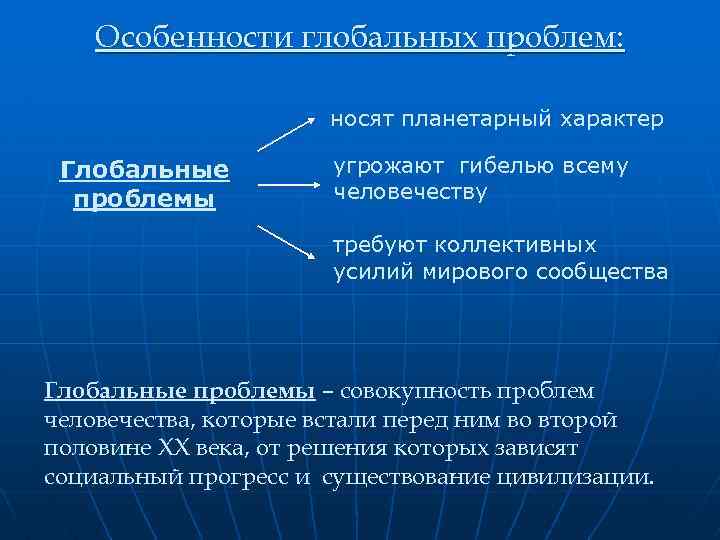 Особенности глобальных проблем:

Глобальные проблемы

носят планетарный характер

угрожают гибелью всему человечеству

требуют коллективных усилий мирового сообщества

Глобальные проблемы – совокупность проблем человечества, которые встали перед ним во второй половине XX века, от решения которых зависят социальный прогресс и существование цивилизации.